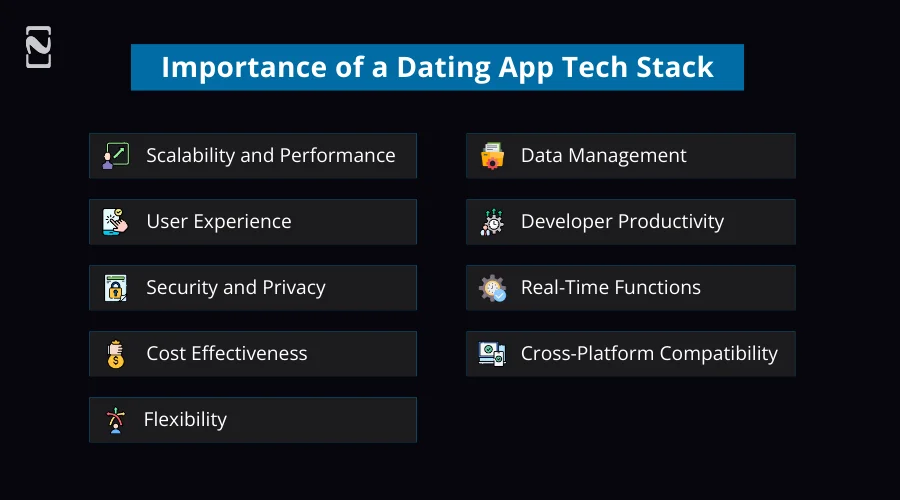 Importance of a Dating App Tech Stack

Scalability and Performance

User Experience

Security and Privacy

Cost Effectiveness

Flexibility

Data Management

Developer Productivity

Real-Time Functions

Cross-Platform Compatibility